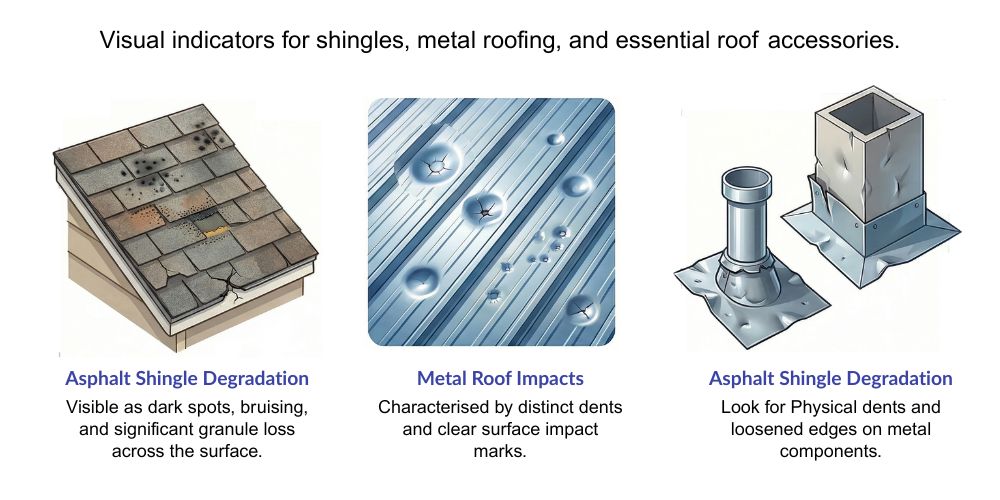 Visual indicators for shingles, metal roofing, and essential roof accessories.

Asphalt Shingle Degradation
Visible as dark spots, bruising, and significant granule loss across the surface.

Metal Roof Impacts
Characterised by distinct dents and clear surface impact marks.

Asphalt Shingle Degradation
Look for Physical dents and loosened edges on metal components.